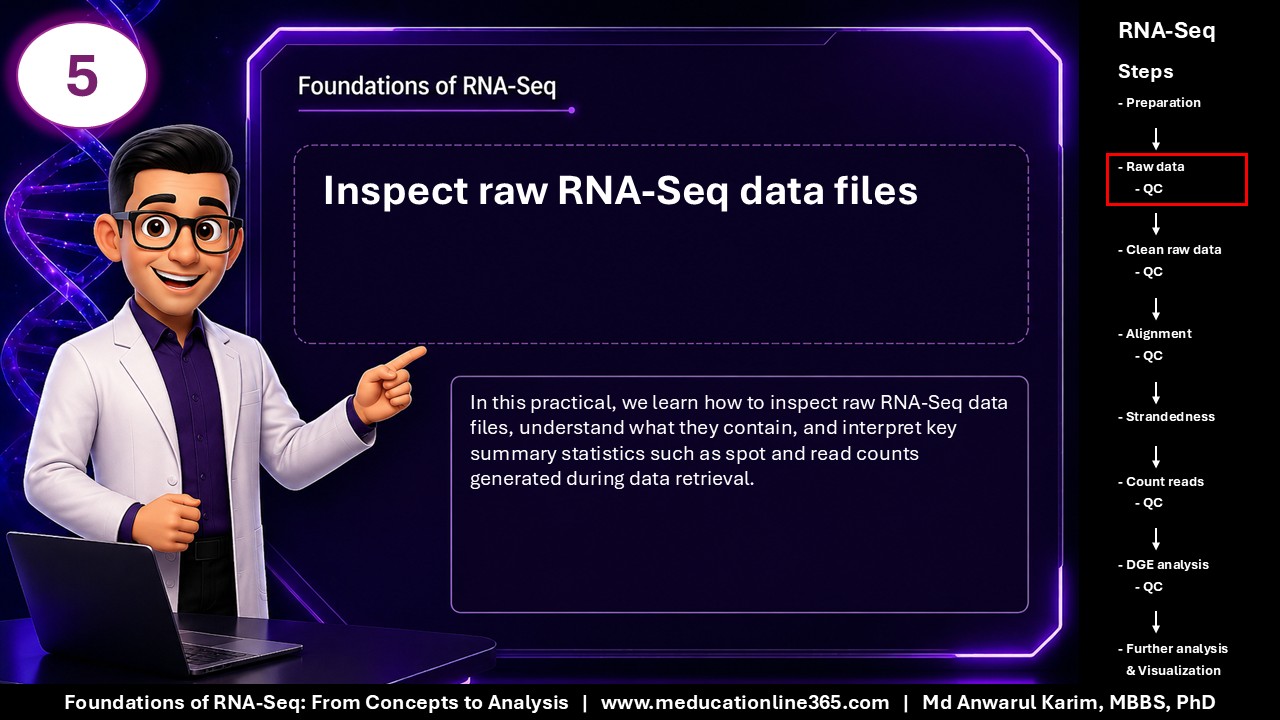 5

Foundations of RNA-Seq

Inspect raw RNA-Seq data files

In this practical, we learn how to inspect raw RNA-Seq data files, understand what they contain, and interpret key summary statistics such as spot and read counts generated during data retrieval.

RNA-Seq

Steps

- Preparation

- Raw data
- QC

- Clean raw data
- QC

- Alignment
- QC

- Strandedness

- Count reads
- QC

- DGE analysis
- QC

- Further analysis
& Visualization

Foundations of RNA-Seq: From Concepts to Analysis | www.meducationline365.com | Md Anwarul Karim, MBBS, PhD